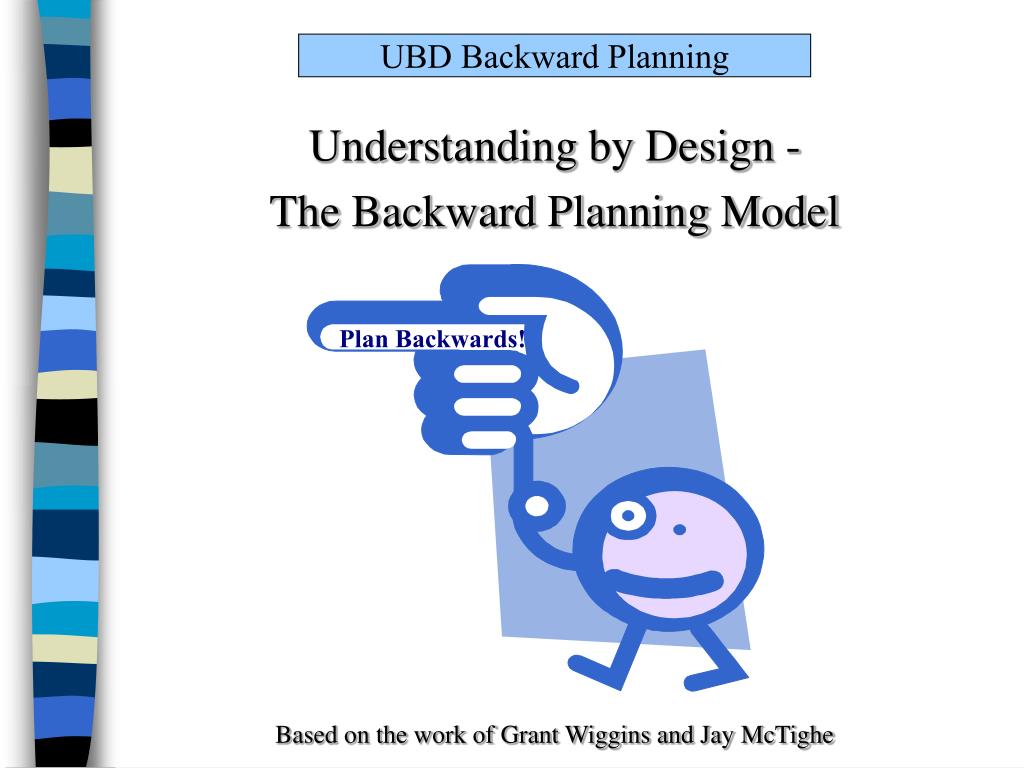 UBD Backward Planning

Understanding by Design -
The Backward Planning Model

Plan Backwards!

Based on the work of Grant Wiggins and Jay McTighe